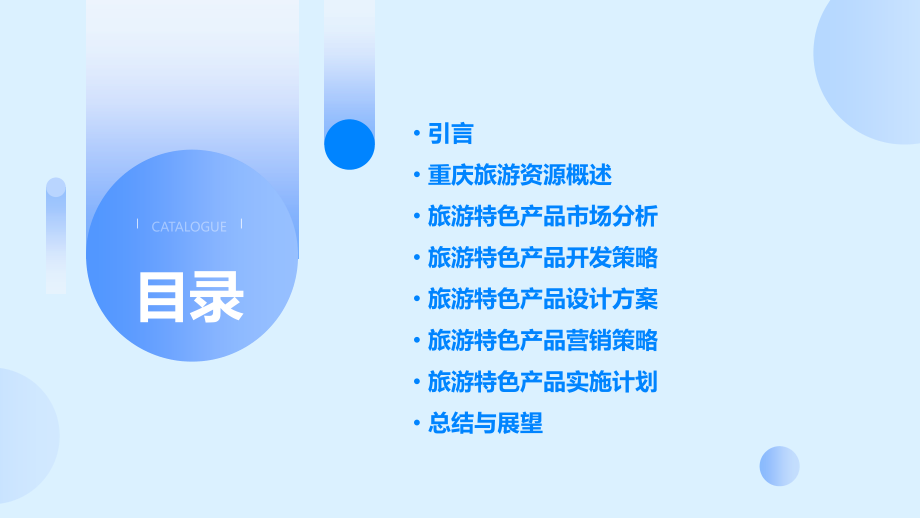 CATALOGUE

目录

• 引言
• 重庆旅游资源概述
• 旅游特色产品市场分析
• 旅游特色产品开发策略
• 旅游特色产品设计方案
• 旅游特色产品营销策略
• 旅游特色产品实施计划
• 总结与展望